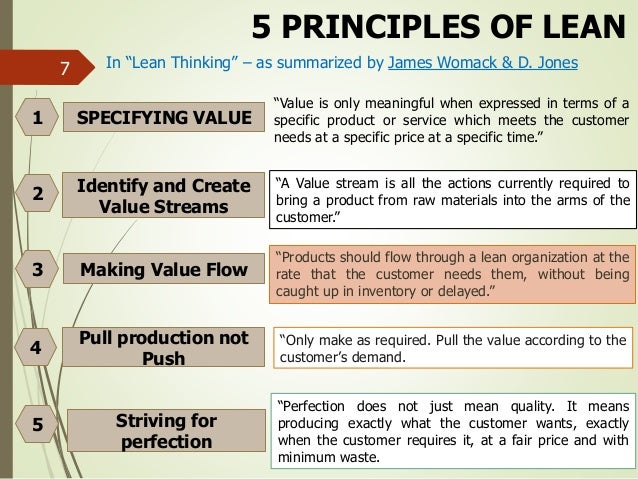 5 PRINCIPLES OF LEAN

7

In “Lean Thinking” – as summarized by James Womack & D. Jones

1 SPECIFYING VALUE

“Value is only meaningful when expressed in terms of a specific product or service which meets the customer needs at a specific price at a specific time.”

2 Identify and Create Value Streams

“A Value stream is all the actions currently required to bring a product from raw materials into the arms of the customer.”

3 Making Value Flow

“Products should flow through a lean organization at the rate that the customer needs them, without being caught up in inventory or delayed.”

4 Pull production not Push

“Only make as required. Pull the value according to the customer’s demand.

5 Striving for perfection

“Perfection does not just mean quality. It means producing exactly what the customer wants, exactly when the customer requires it, at a fair price and with minimum waste.